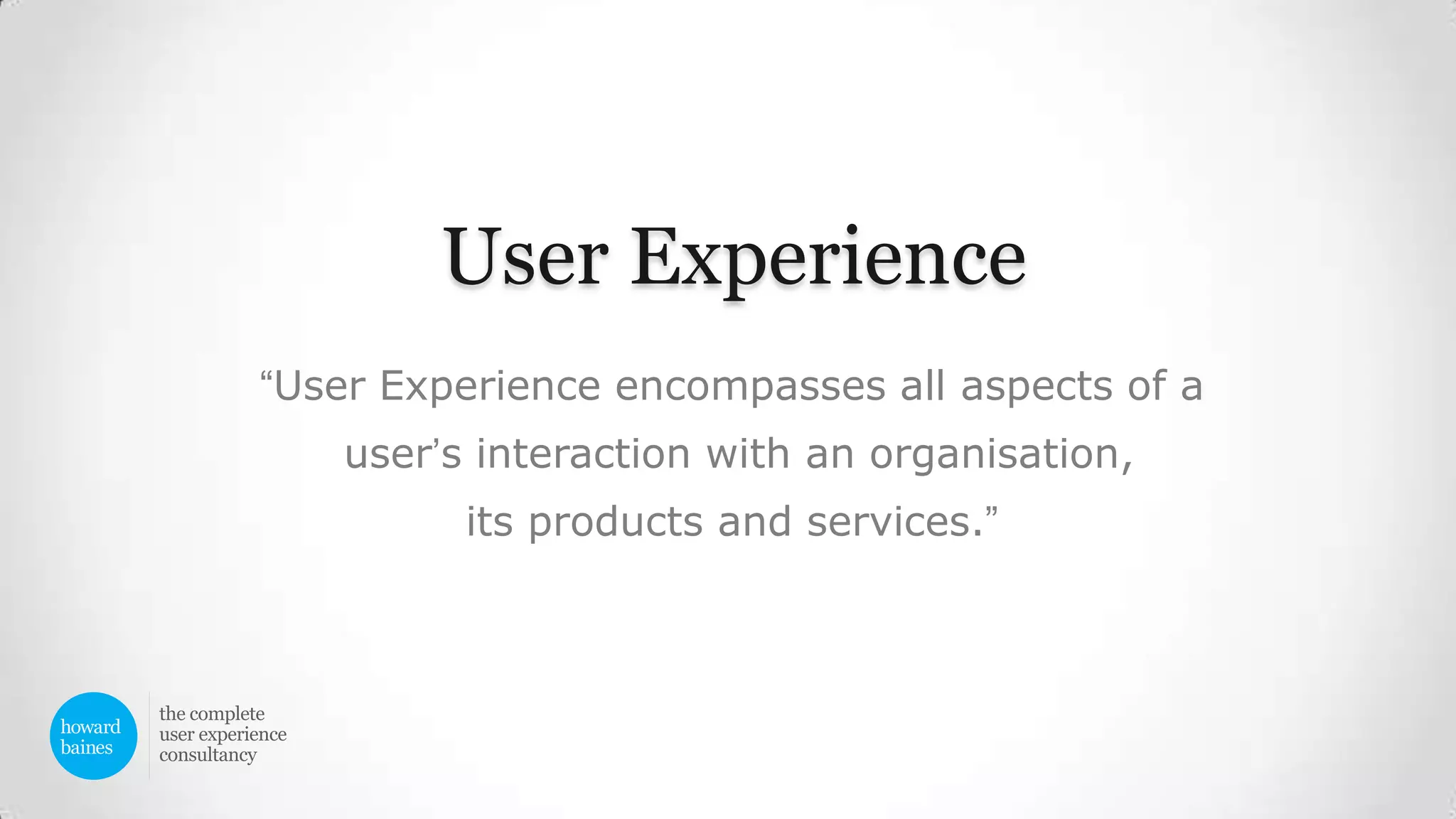 User Experience

“User Experience encompasses all aspects of a user’s interaction with an organisation, its products and services.”

howard baines

the complete user experience consultancy